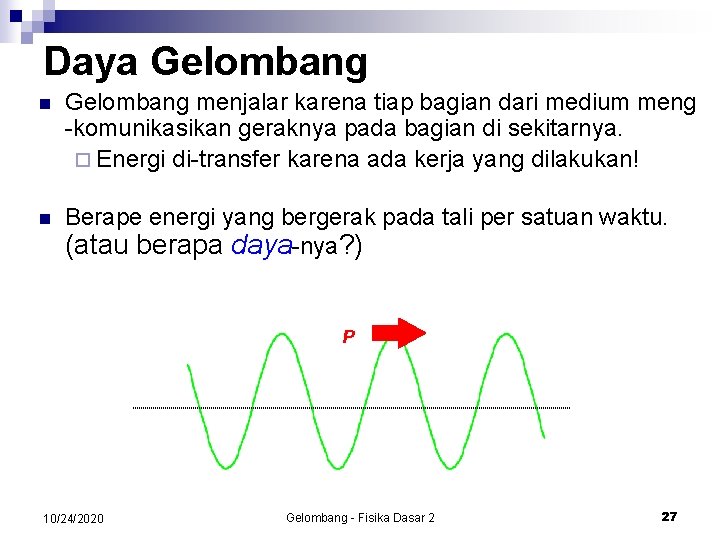 Daya Gelombang

Gelombang menjalar karena tiap bagian dari medium meng-komunikasikan geraknya pada bagian di sekitarnya.

Energi di-transfer karena ada kerja yang dilakukan!

Berape energi yang bergerak pada tali per satuan waktu. (atau berapa daya-nya?)

P

10/24/2020 Gelombang - Fisika Dasar 2 27